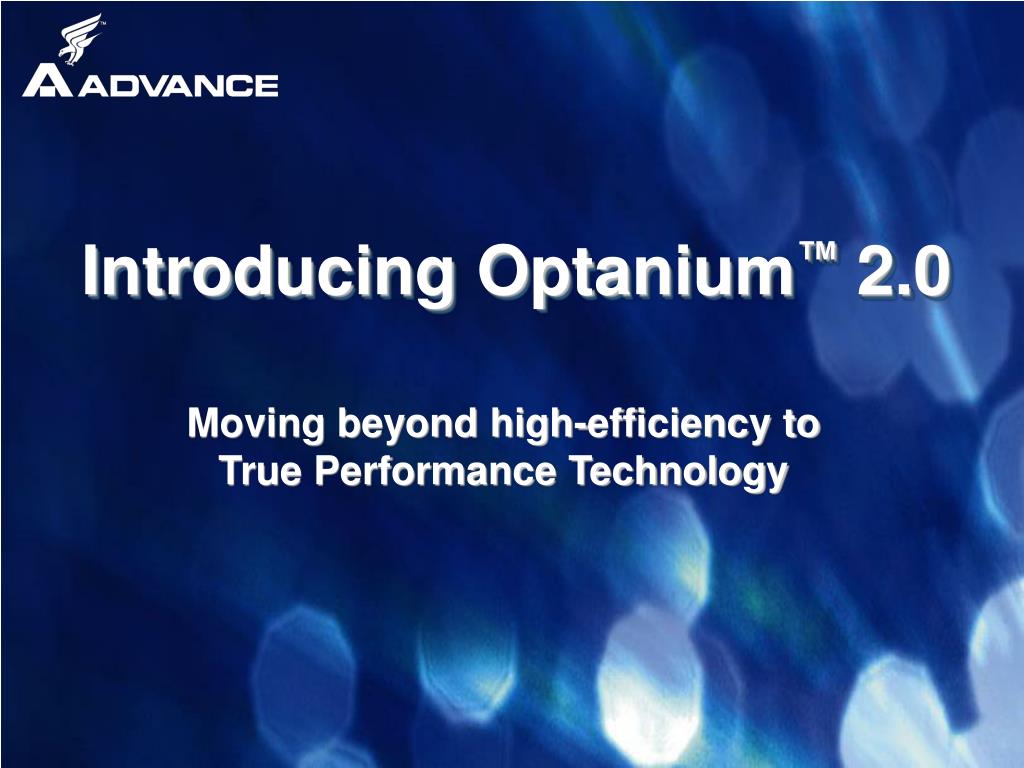 ADVANCE

Introducing Optanium™ 2.0

Moving beyond high-efficiency to True Performance Technology